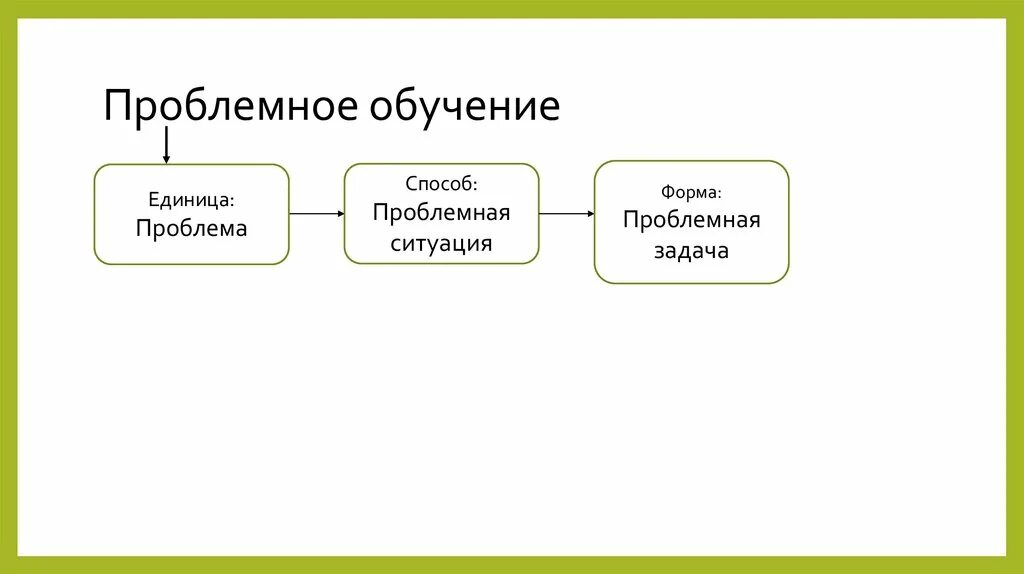 Проблемное обучение

Единица:
Проблема

Способ:
Проблемная ситуация

Форма:
Проблемная задача